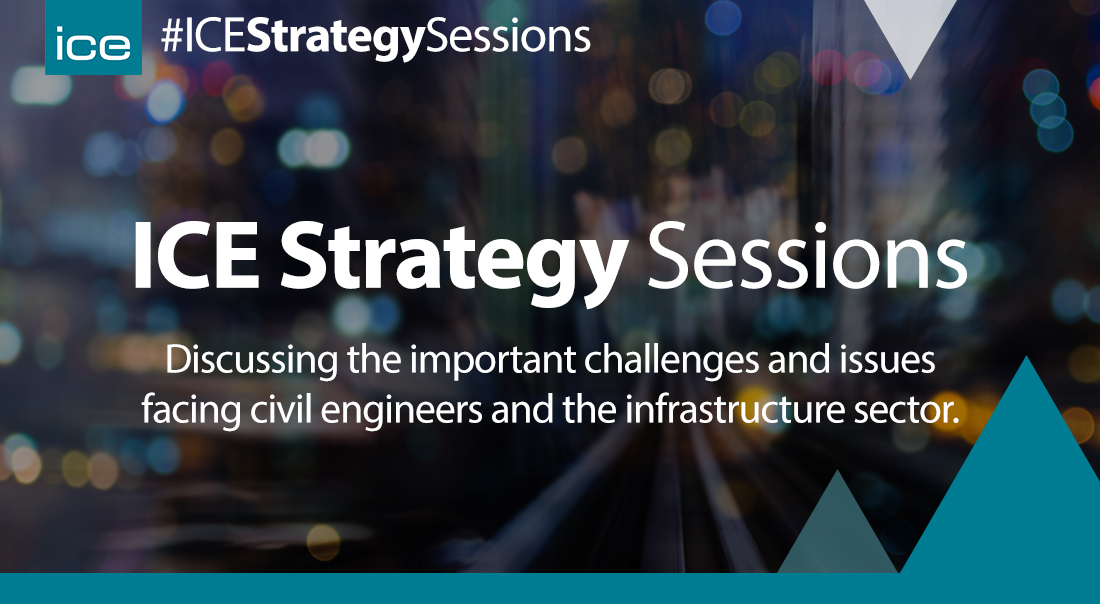 ice

#ICEStrategySessions

ICE Strategy Sessions

Discussing the important challenges and issues facing civil engineers and the infrastructure sector.